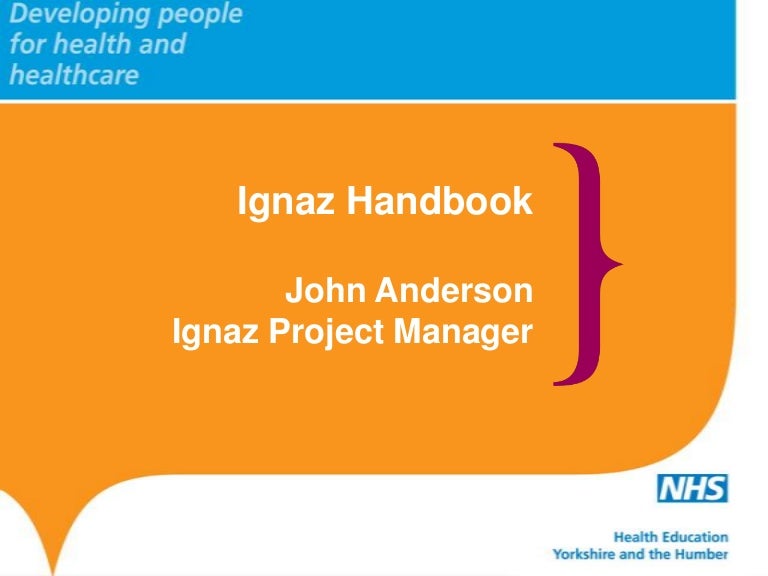 Developing people for health and healthcare

Ignaz Handbook

John Anderson
Ignaz Project Manager

NHS

Health Education
Yorkshire and the Humber